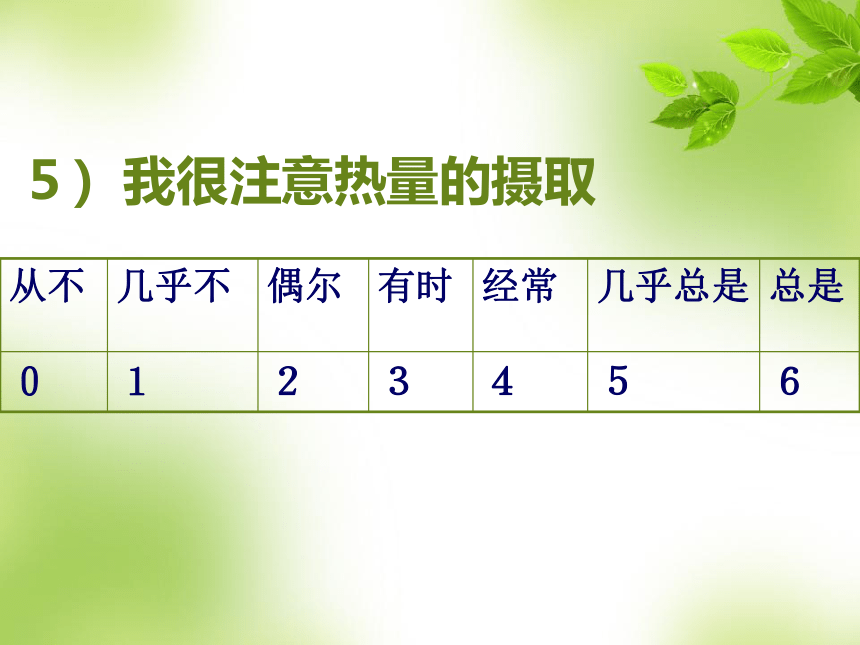 5）我很注意热量的摄取

| 从不 | 几乎不 | 偶尔 | 有时 | 经常 | 几乎总是 | 总是 |
|---|---|---|---|---|---|---|
| 0 | 1 | 2 | 3 | 4 | 5 | 6 |